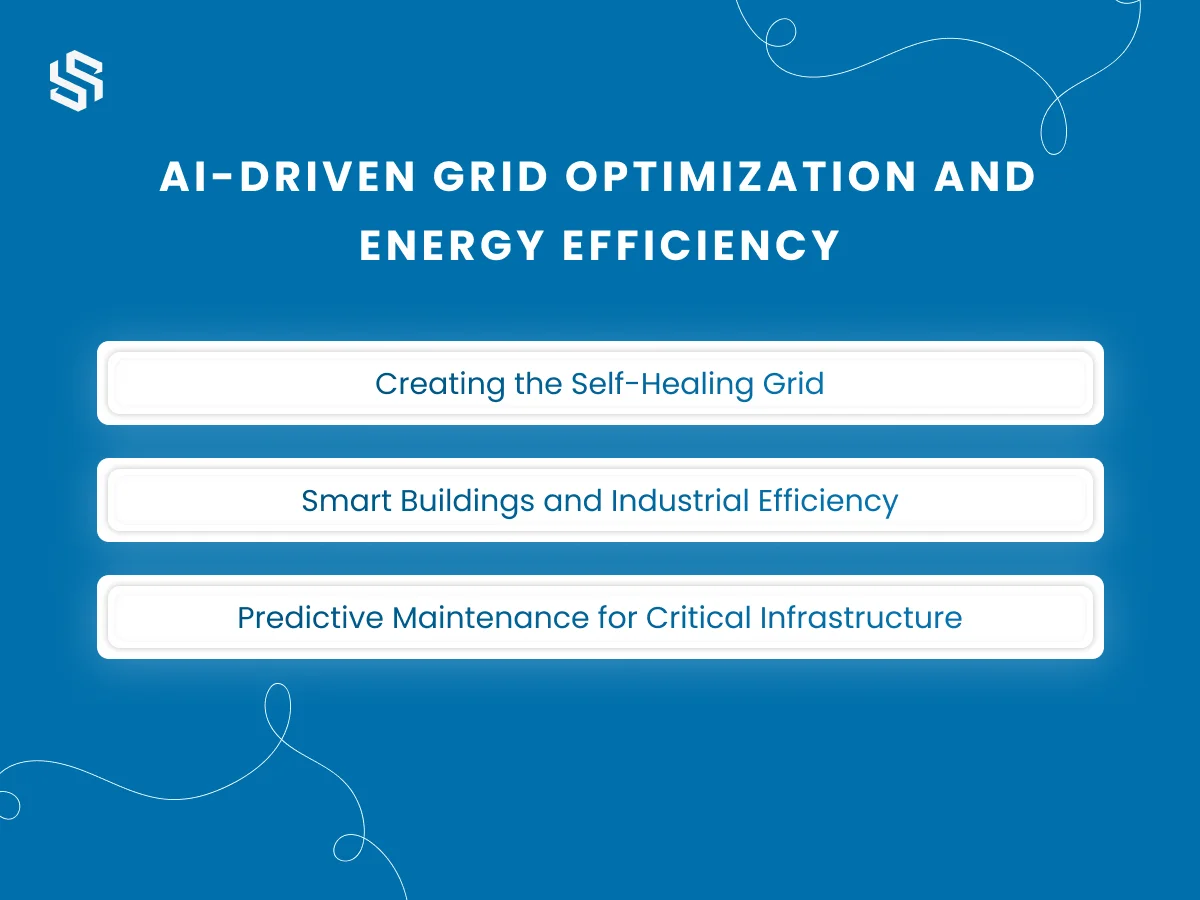 AI-DRIVEN GRID OPTIMIZATION AND ENERGY EFFICIENCY

Creating the Self-Healing Grid

Smart Buildings and Industrial Efficiency

Predictive Maintenance for Critical Infrastructure